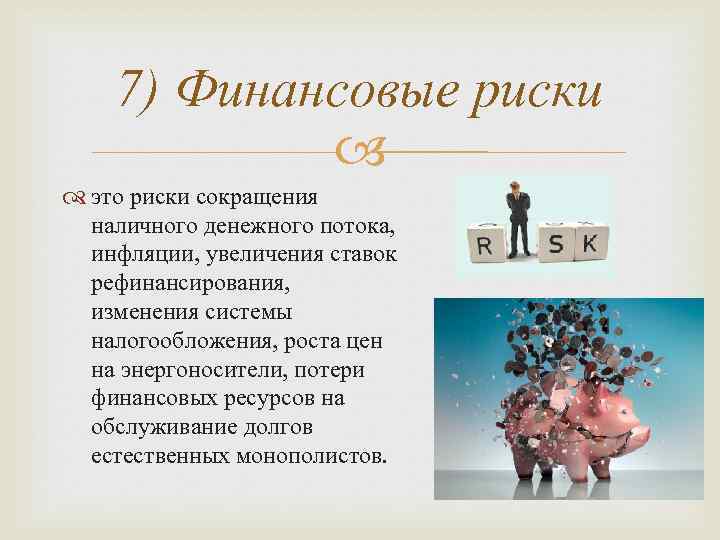 7) Финансовые риски

это риски сокращения наличного денежного потока, инфляции, увеличения ставок рефинансирования, изменения системы налогообложения, роста цен на энергоносители, потери финансовых ресурсов на обслуживание долгов естественных монополистов.

R S K